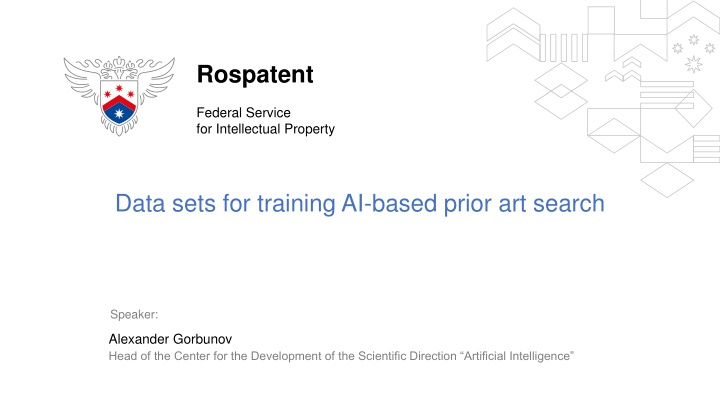 Rospatent

Federal Service
for Intellectual Property

Data sets for training AI-based prior art search

Speaker:

Alexander Gorbunov
Head of the Center for the Development of the Scientific Direction “Artificial Intelligence”